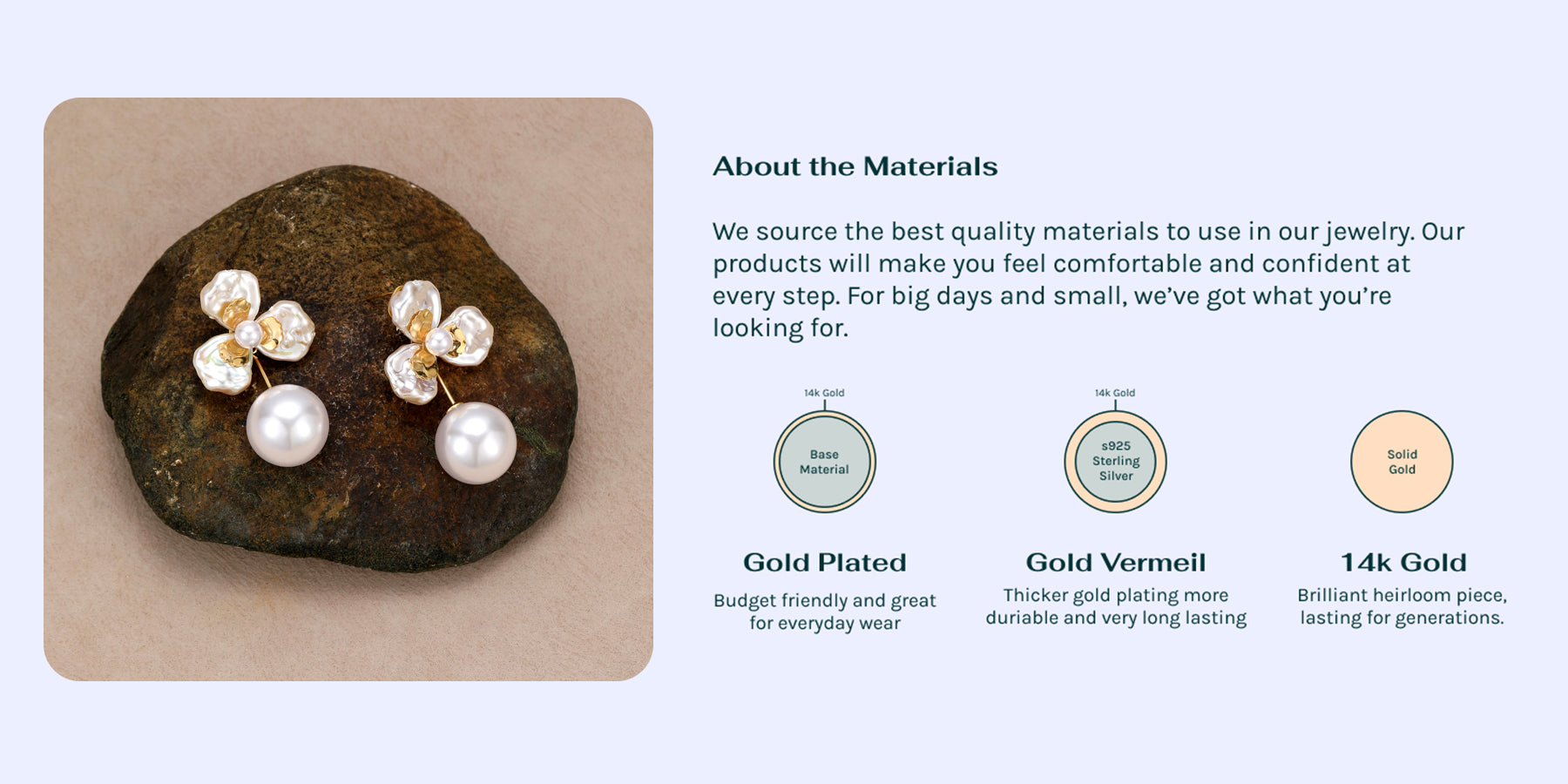 About the Materials

We source the best quality materials to use in our jewelry. Our products will make you feel comfortable and confident at every step. For big days and small, we've got what you're looking for.

14k Gold

Base Material

Gold Plated

Budget friendly and great for everyday wear

14k Gold

s925 Sterling Silver

Gold Vermeil

Thicker gold plating more duriable and very long lasting

Solid Gold

14k Gold

Brilliant heirloom piece, lasting for generations.